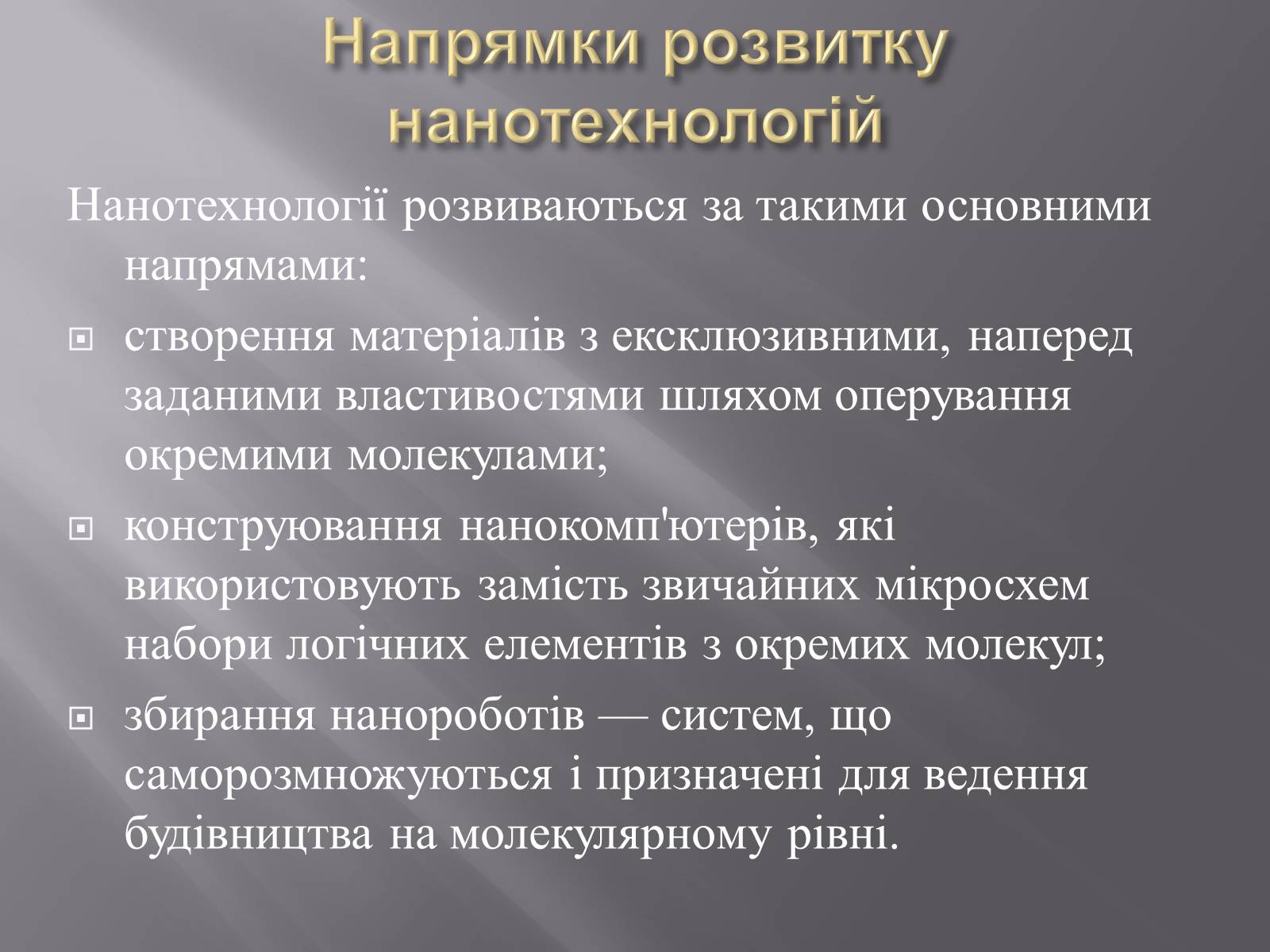 Напрямки розвитку нанотехнологій

Нанотехнології розвиваються за такими основними напрямами:

створення матеріалів з ексклюзивними, наперед заданими властивостями шляхом оперування окремими молекулами;

конструювання нанокомп'ютерів, які використовують замість звичайних мікросхем набори логічних елементів з окремих молекул;

збирання нанороботів — систем, що саморозмножуються і призначені для ведення будівництва на молекулярному рівні.